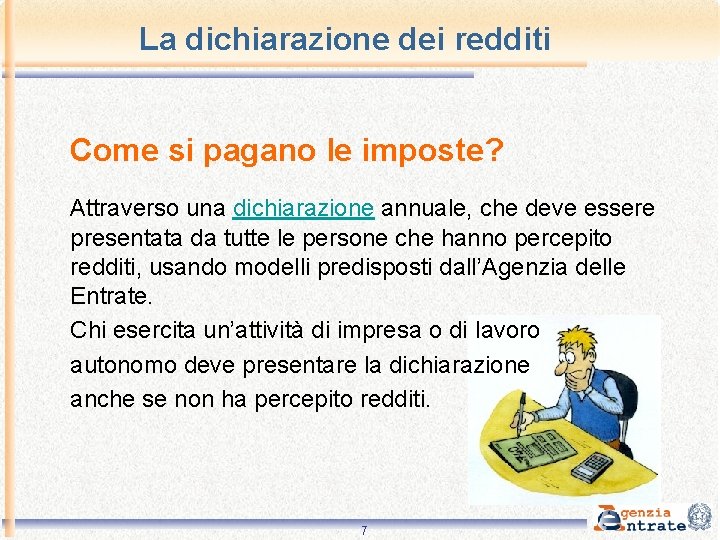 La dichiarazione dei redditi

Come si pagano le imposte?

Attraverso una dichiarazione annuale, che deve essere presentata da tutte le persone che hanno percepito redditi, usando modelli predisposti dall'Agenzia delle Entrate.

Chi esercita un'attività di impresa o di lavoro autonomo deve presentare la dichiarazione anche se non ha percepito redditi.

7

Agenzia Entrate